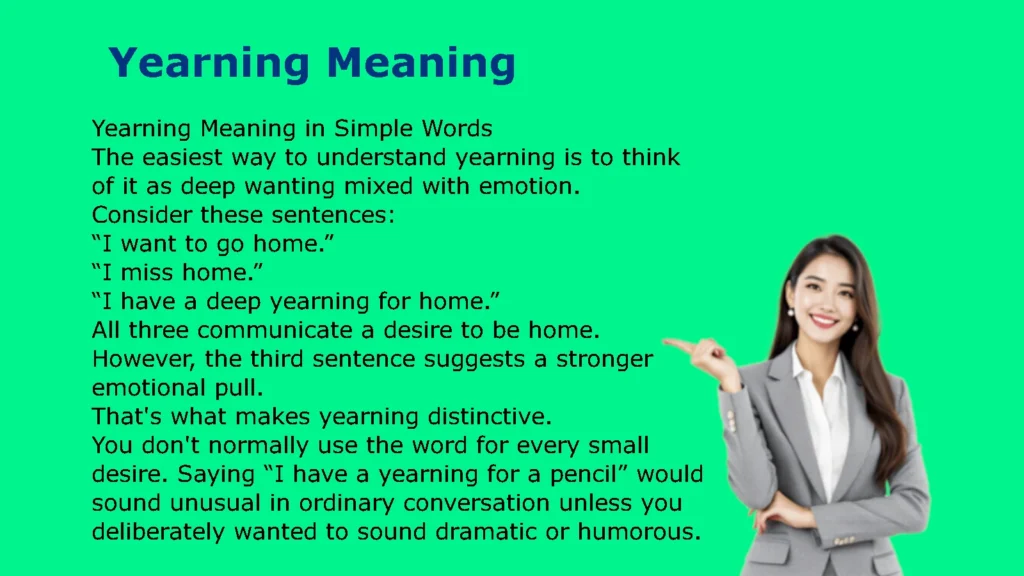 Yearning Meaning

Yearning Meaning in Simple Words
The easiest way to understand yearning is to think of it as deep wanting mixed with emotion.
Consider these sentences:
“I want to go home.”
“I miss home.”
“I have a deep yearning for home.”
All three communicate a desire to be home.
However, the third sentence suggests a stronger emotional pull.
That's what makes yearning distinctive.
You don't normally use the word for every small desire. Saying “I have a yearning for a pencil” would sound unusual in ordinary conversation unless you deliberately wanted to sound dramatic or humorous.